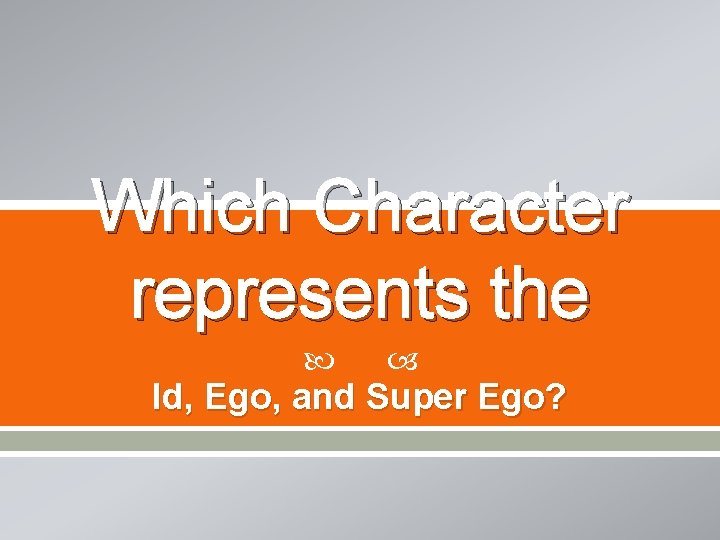 Which Character represents the

Id, Ego, and Super Ego?